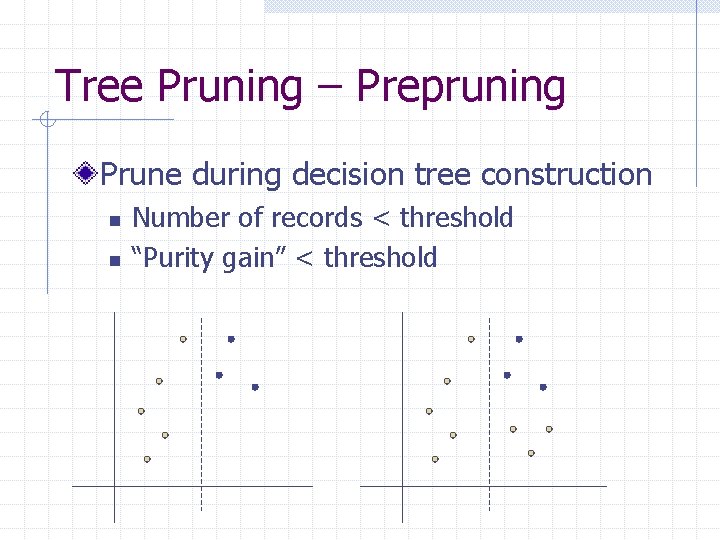 Tree Pruning – Prepruning

Prune during decision tree construction

Number of records < threshold

“Purity gain” < threshold